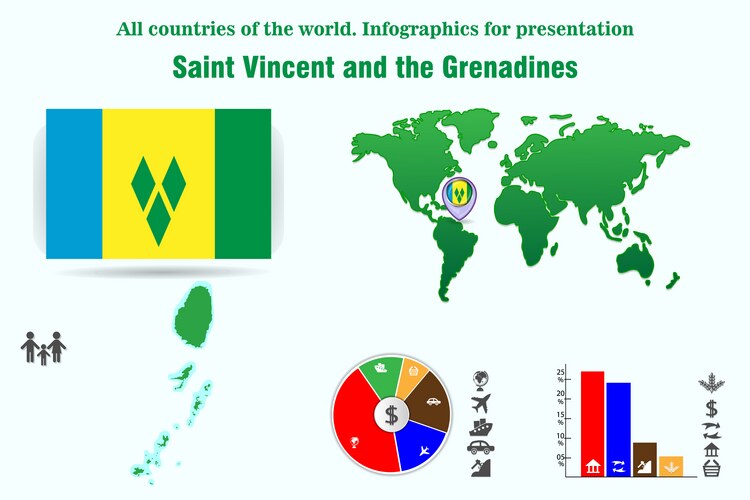 All countries of the world. Infographics for presentation

Saint Vincent and the Grenadines

$

25 %
20 %
15 %
10 %
05 %

$